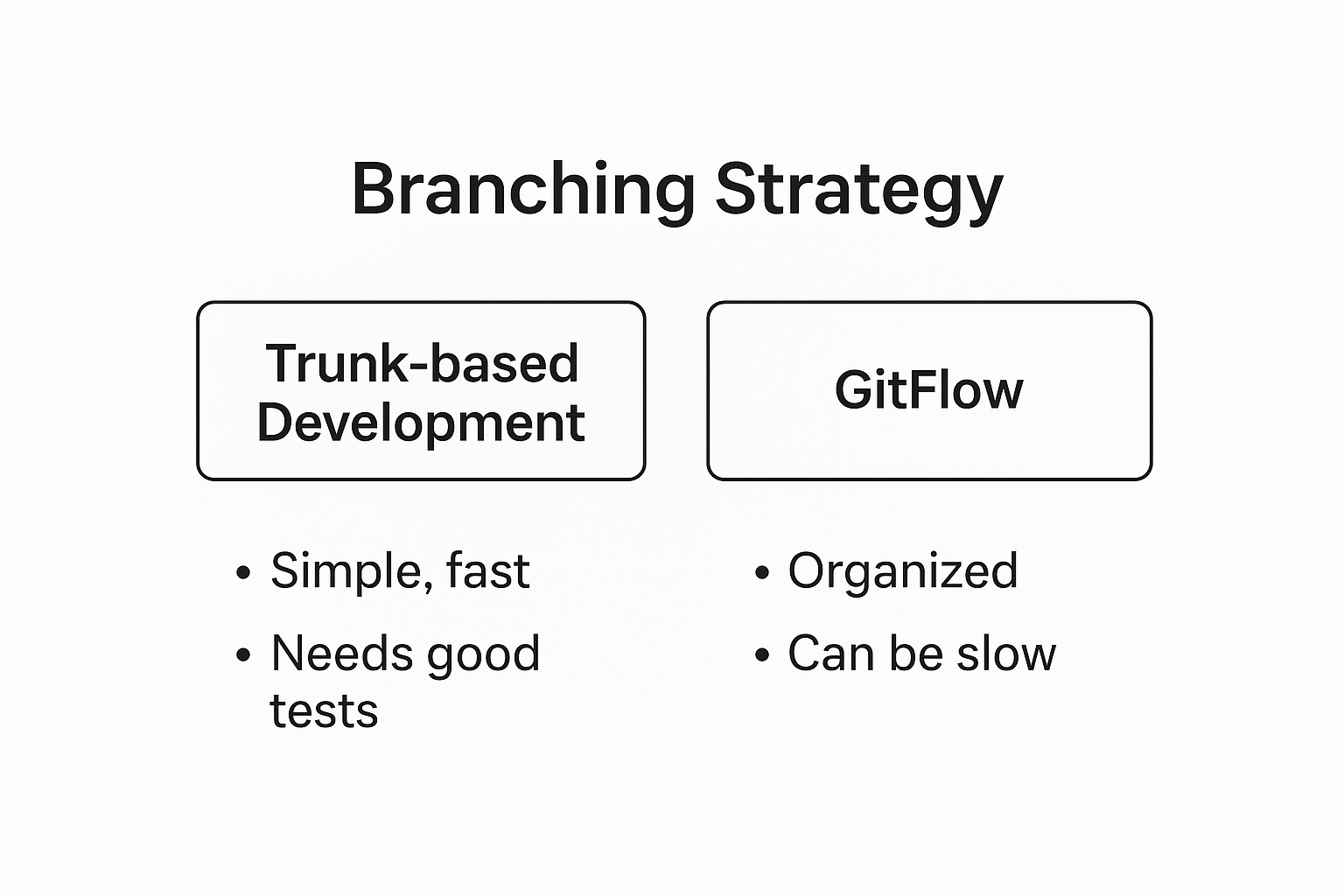 Branching Strategy

Trunk-based Development

• Simple, fast
• Needs good tests

GitFlow

• Organized
• Can be slow